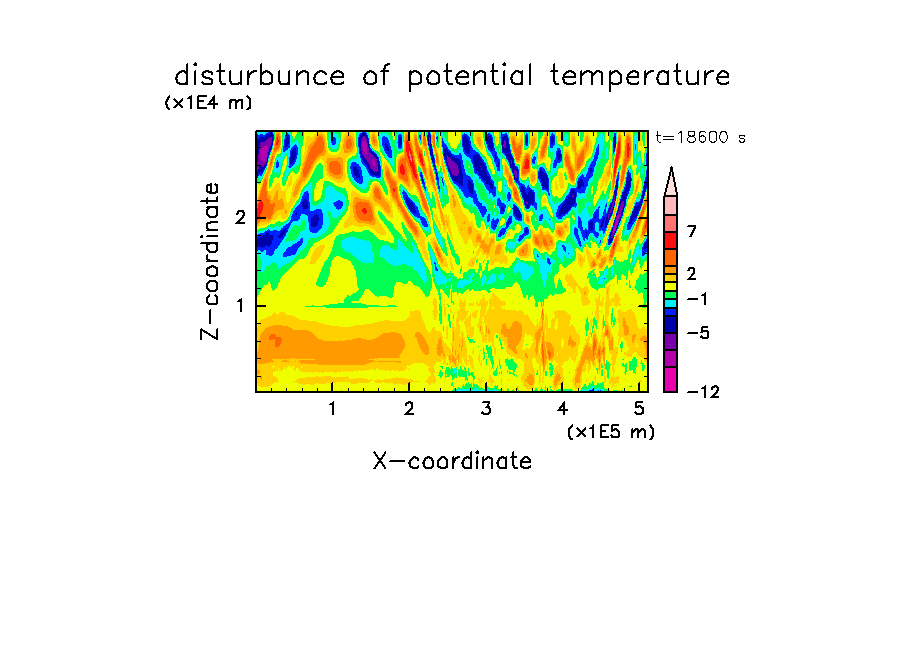 disturbunce of potential temperature

(x1E4 m)

t=18600 s

Z-coordinate

2

1

7

2

−1

−5

−12

1 2 3 4 5

(x1E5 m)

X-coordinate